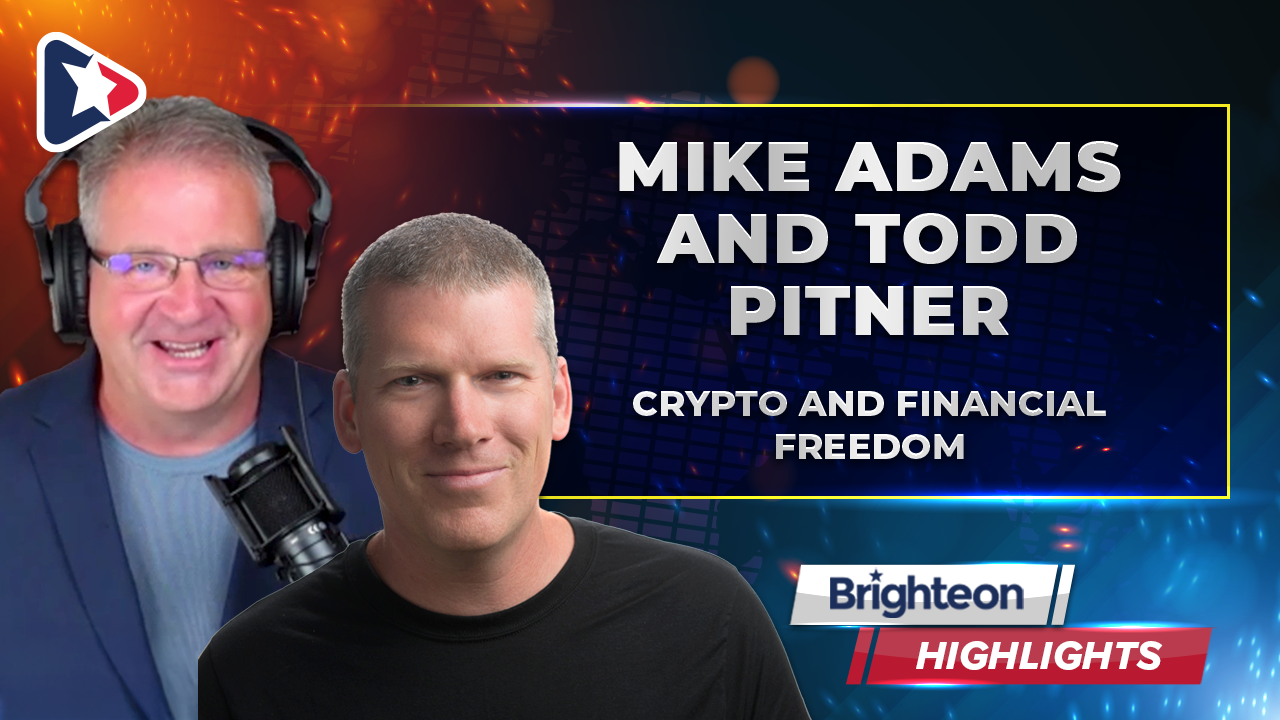 MIKE ADAMS AND TODD PITNER

CRYPTO AND FINANCIAL FREEDOM

Brighteon

HIGHLIGHTS